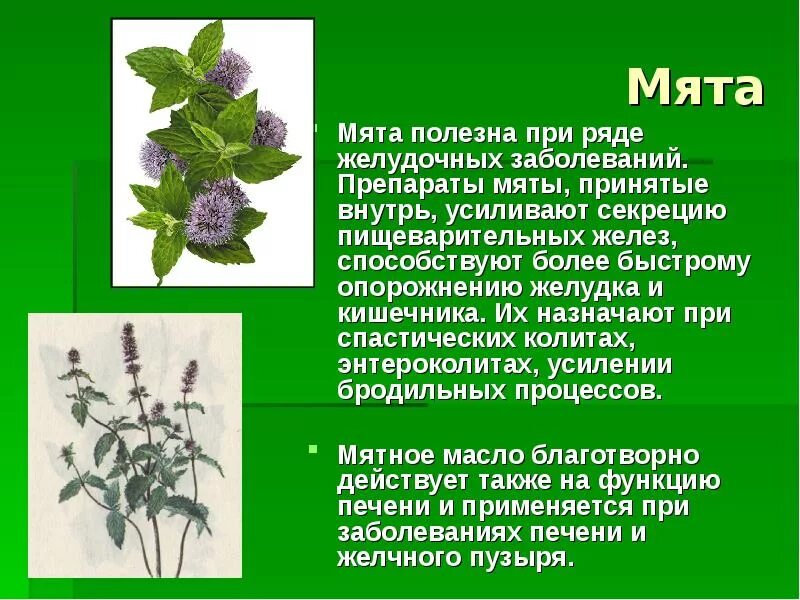 Мята

Мята полезна при ряде желудочных заболеваний. Препараты мяты, принятые внутрь, усиливают секрецию пищеварительных желез, способствуют более быстрому опорожнению желудка и кишечника. Их назначают при спастических колитах, энтероколитах, усилении бродильных процессов.

Мятное масло благотворно действует также на функцию печени и применяется при заболеваниях печени и желчного пузыря.